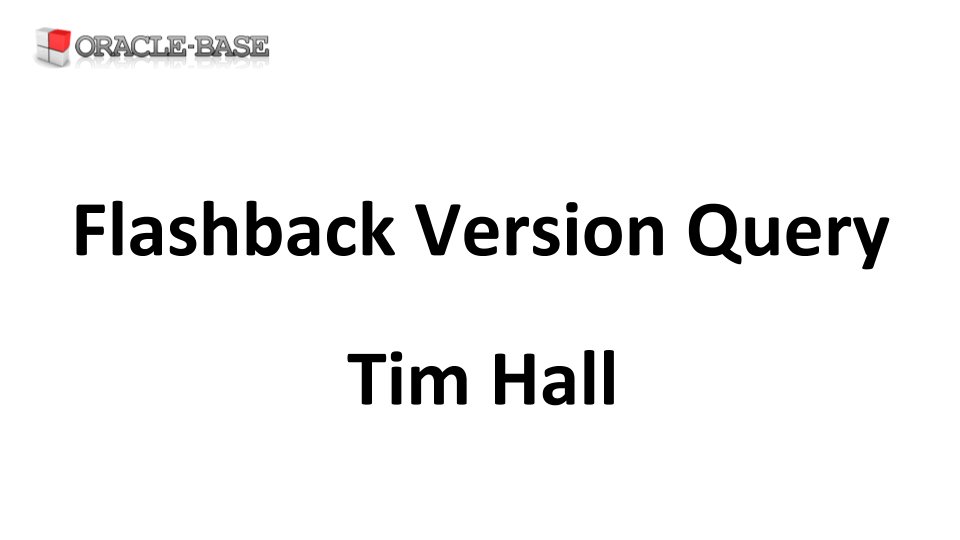 ORACLE-BASE

Flashback Version Query

Tim Hall